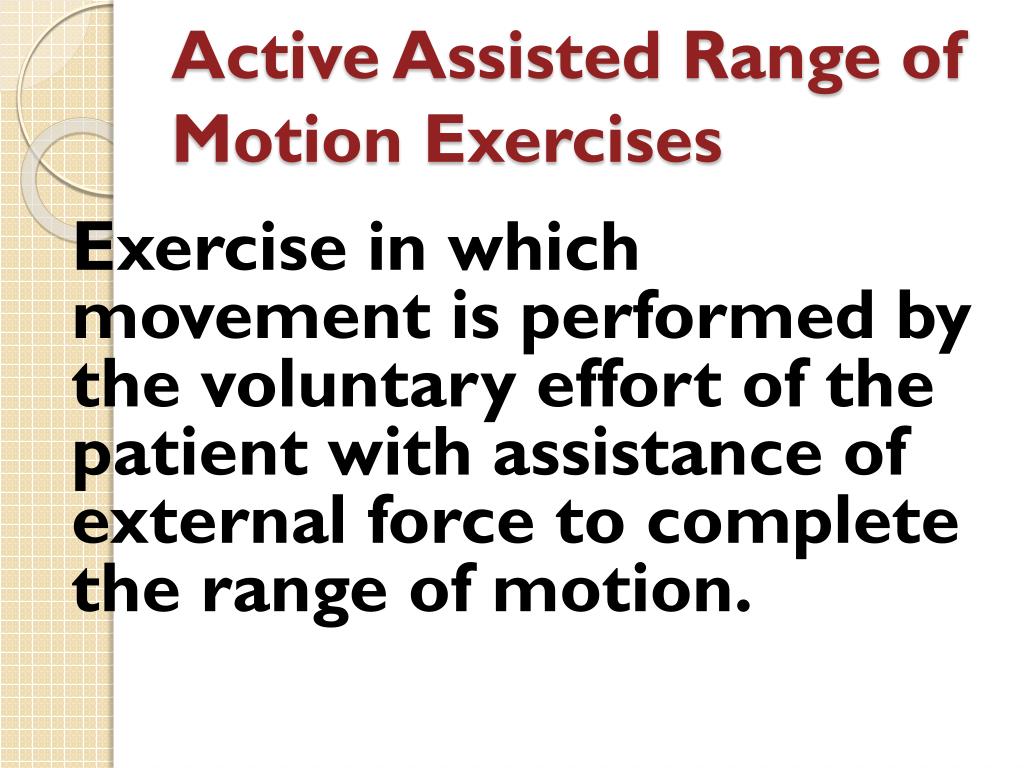 Active Assisted Range of Motion Exercises

Exercise in which movement is performed by the voluntary effort of the patient with assistance of external force to complete the range of motion.